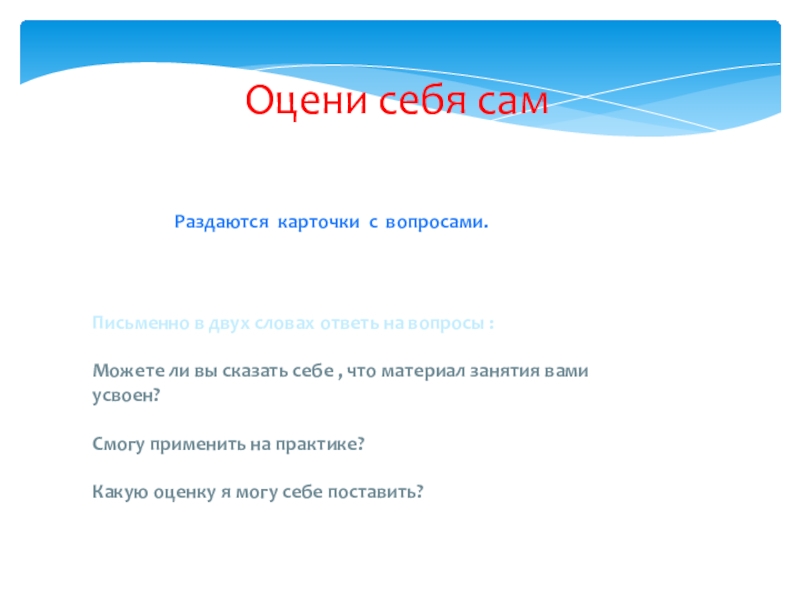 Оцени себя сам

Раздаются карточки с вопросами.

Письменно в двух словах ответь на вопросы :

Можете ли вы сказать себе , что материал занятия вами усвоен?

Смогу применить на практике?

Какую оценку я могу себе поставить?